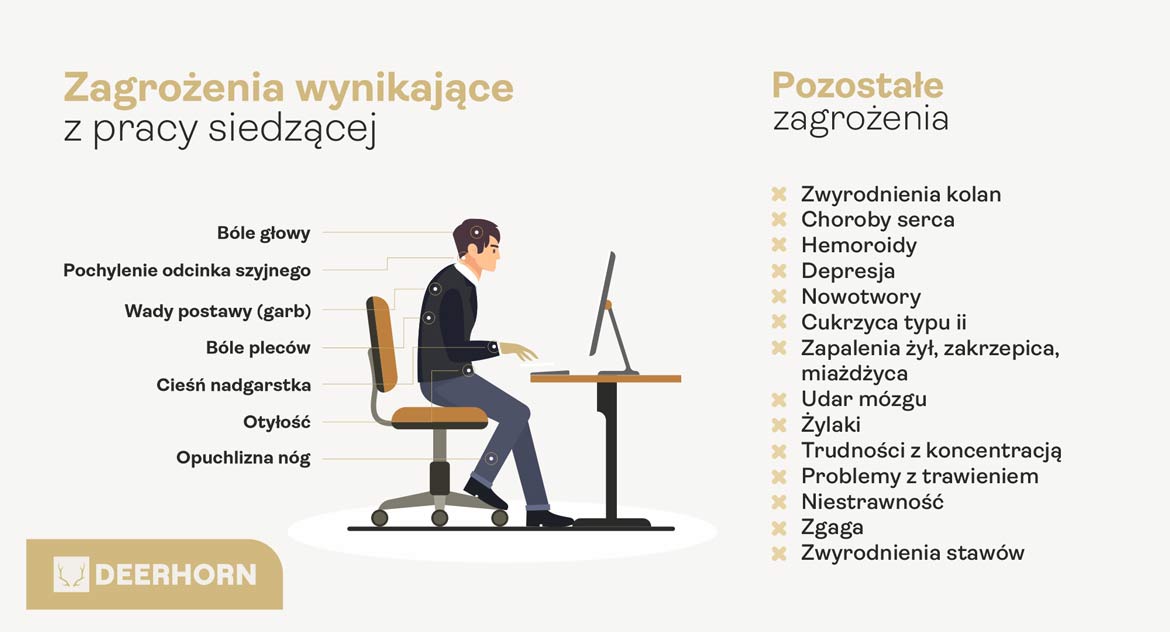 Zagrożenia wynikające
z pracy siedzącej

Bóle głowy
Pochylenie odcinka szyjnego
Wady postawy (garb)
Bóle pleców
Cieśń nadgarstka
Otyłość
Opuchlizna nóg

DEERHORN

Pozostałe
zagrożenia

Zwyrodnienia kolan
Choroby serca
Hemoroidy
Depresja
Nowotwory
Cukrzyca typu ii
Zapalenia żył, zakrzepica, miażdżyca
Udar mózgu
Żylaki
Trudności z koncentracją
Problemy z trawieniem
Niestrawność
Zgaga
Zwyrodnienia stawów